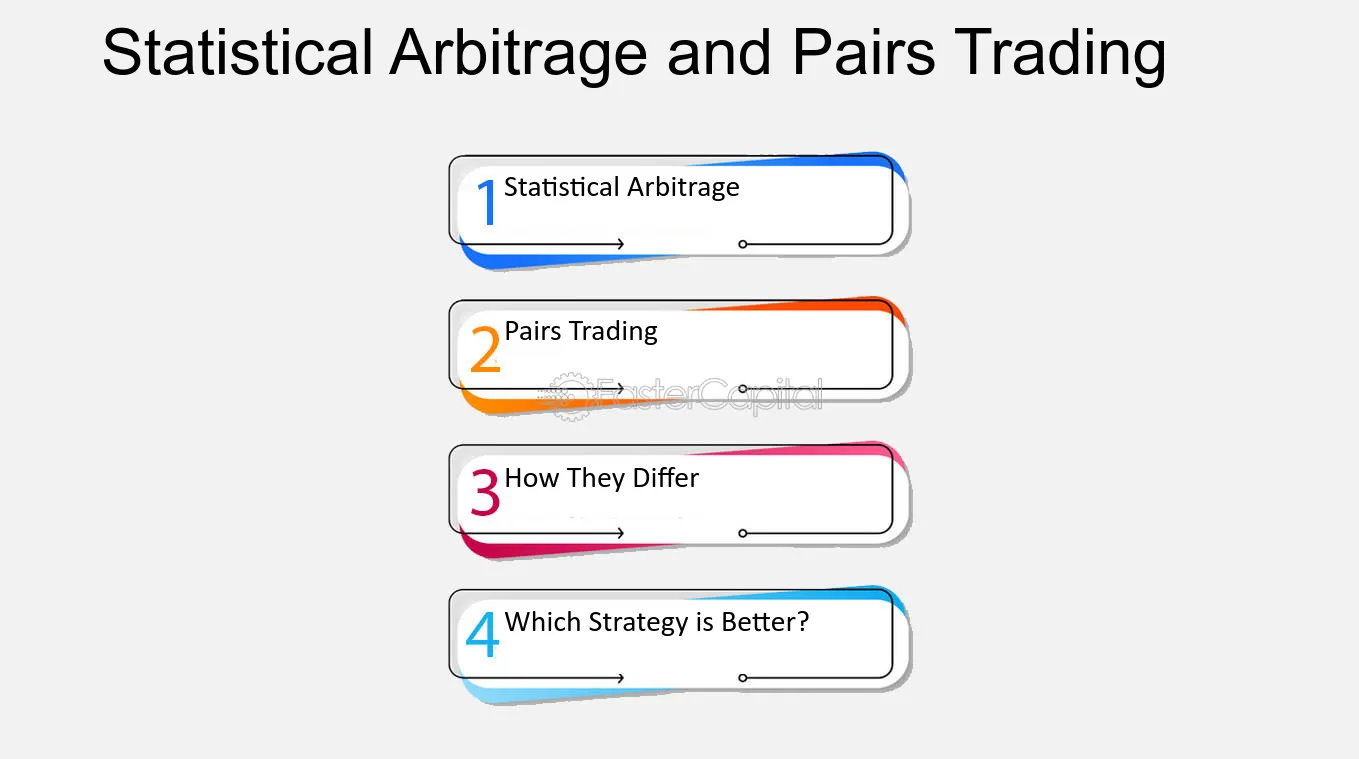 Statistical Arbitrage and Pairs Trading

1 Statistical Arbitrage

2 Pairs Trading

FasterCapital

3 How They Differ

4 Which Strategy is Better?